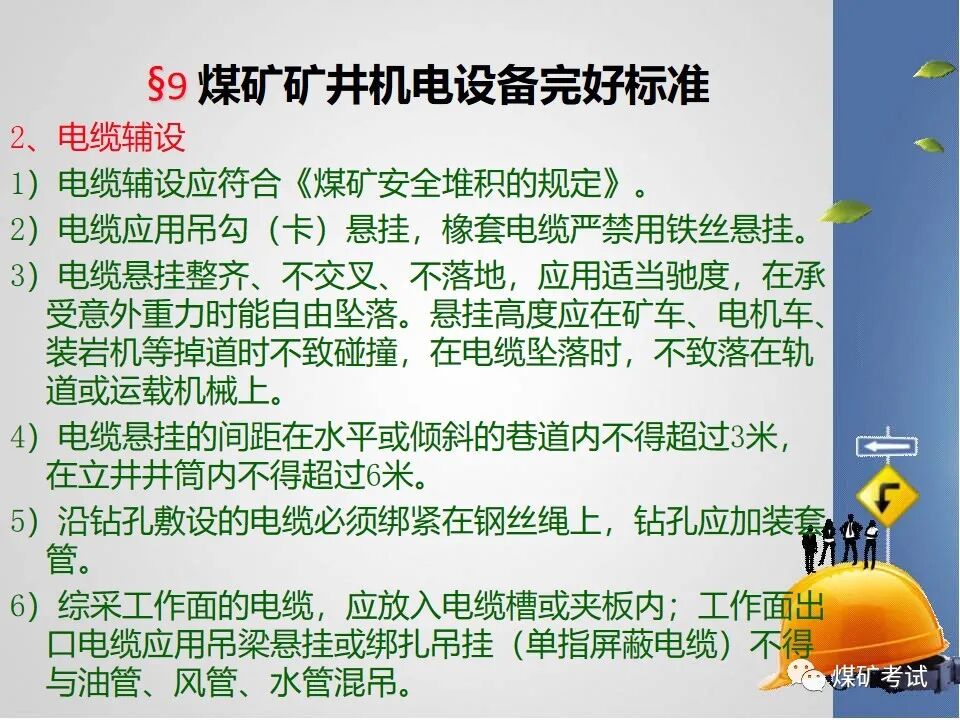 §9 煤矿矿井机电设备完好标准

2、电缆辅设

1）电缆辅设应符合《煤矿安全堆积的规定》。

2）电缆应用吊勾（卡）悬挂，橡套电缆严禁用铁丝悬挂。

3）电缆悬挂整齐、不交叉、不落地，应用适当驰度，在承受意外重力时能自由坠落。悬挂高度应在矿车、电机车、装岩机等掉道时不致碰撞，在电缆坠落时，不致落在轨道或运载机械上。

4）电缆悬挂的间距在水平或倾斜的巷道内不得超过3米，在立井井筒内不得超过6米。

5）沿钻孔敷设的电缆必须绑紧在钢丝绳上，钻孔应加装套管。

6）综采工作面的电缆，应放入电缆槽或夹板内；工作面出口电缆应用吊梁悬挂或绑扎吊挂（单指屏蔽电缆）不得与油管、风管、水管混吊。

煤矿考试